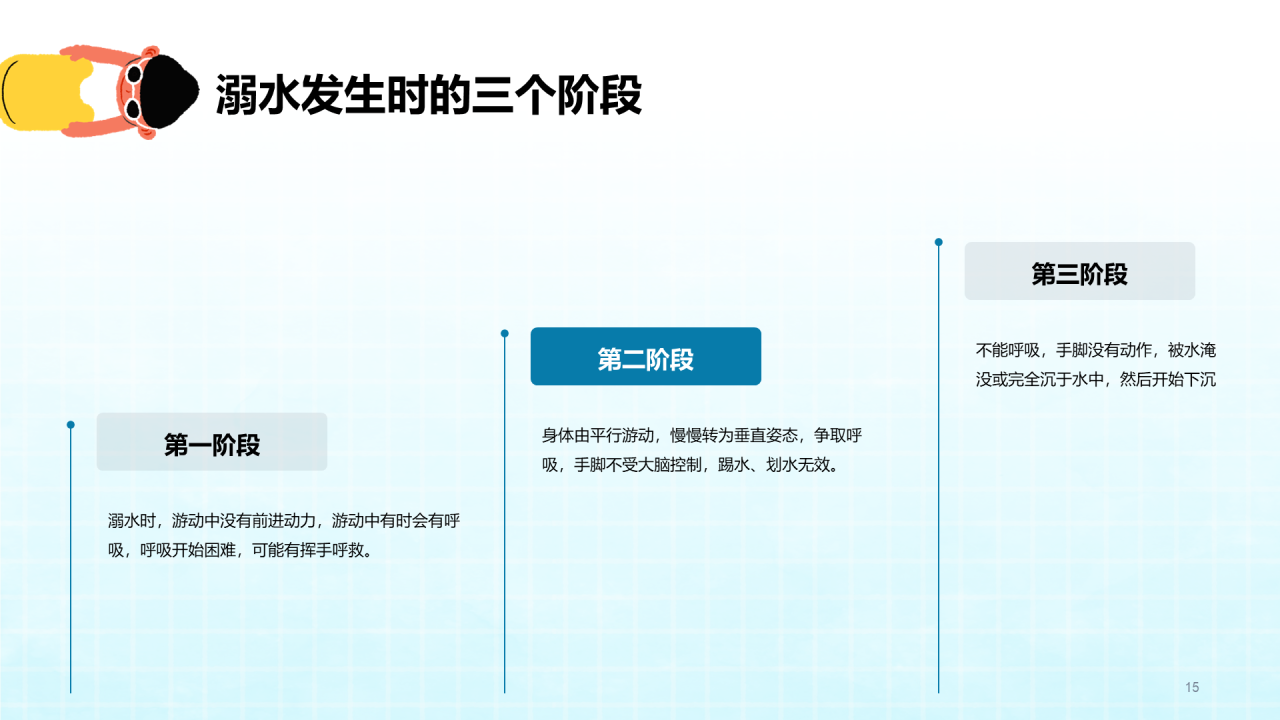 溺水发生时的三个阶段

第一阶段

溺水时，游动中没有前进动力，游动中有时会有呼吸，呼吸开始困难，可能有挥手呼救。

第二阶段

身体由平行游动，慢慢转为垂直姿态，争取呼吸，手脚不受大脑控制，踢水、划水无效。

第三阶段

不能呼吸，手脚没有动作，被水淹没或完全沉于水中，然后开始下沉

15